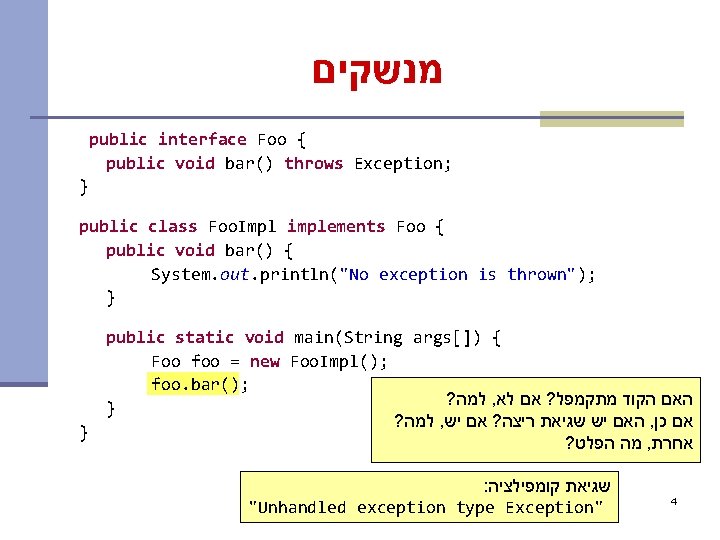 מנשקים

public interface Foo {
  public void bar() throws Exception;
}

public class FooImpl implements Foo {
  public void bar() {
    System.out.println("No exception is thrown");
  }

  public static void main(String args[]) {
    Foo foo = new FooImpl();
    foo.bar();
  }
}

האם הקוד מתקמפל? אם לא, למה?
אם כן, האם יש שגיאת ריצה? אם יש, למה?
אחרת, מה הפלט?

שגיאת קומפילציה:
"Unhandled exception type Exception"

4